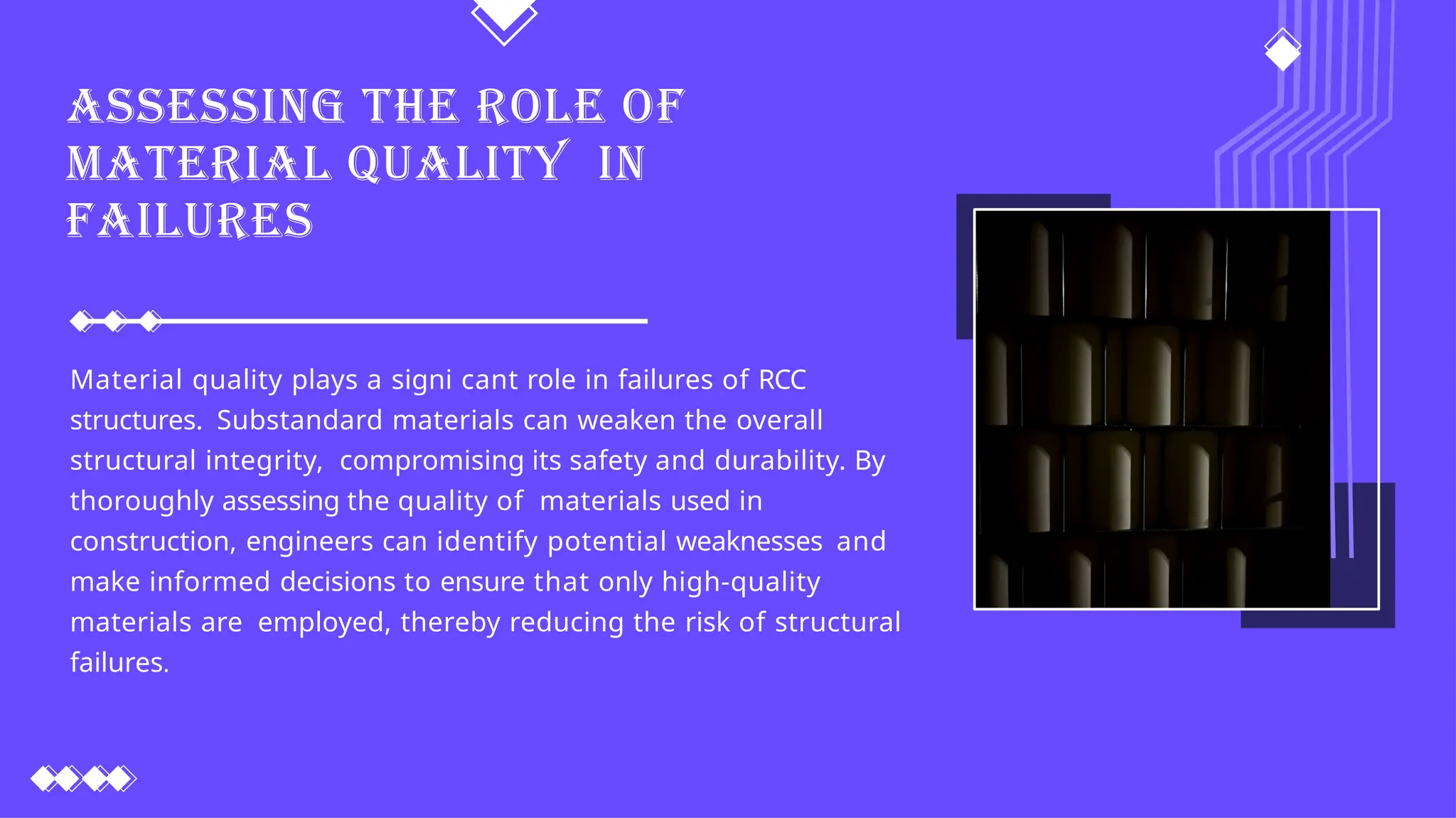 ASSESSING THE ROLE OF MATERIAL QUALITY IN FAILURES

Material quality plays a signi cant role in failures of RCC structures. Substandard materials can weaken the overall structural integrity, compromising its safety and durability. By thoroughly assessing the quality of materials used in construction, engineers can identify potential weaknesses and make informed decisions to ensure that only high-quality materials are employed, thereby reducing the risk of structural failures.